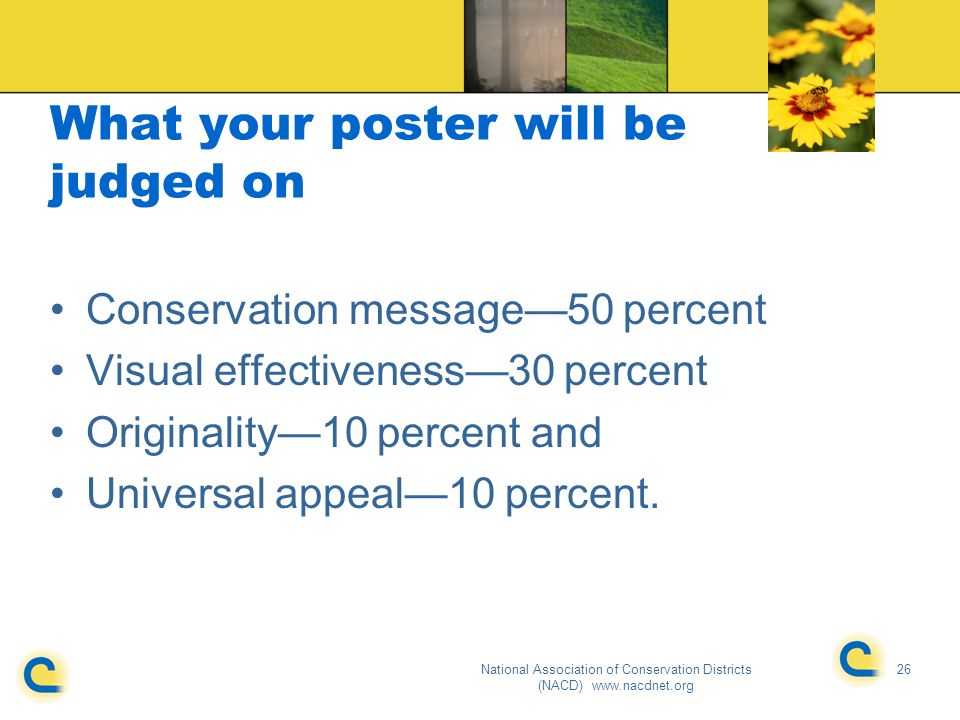 What your poster will be judged on

• Conservation message—50 percent
• Visual effectiveness—30 percent
• Originality—10 percent and
• Universal appeal—10 percent.

National Association of Conservation Districts (NACD) www.nacdnet.org

26